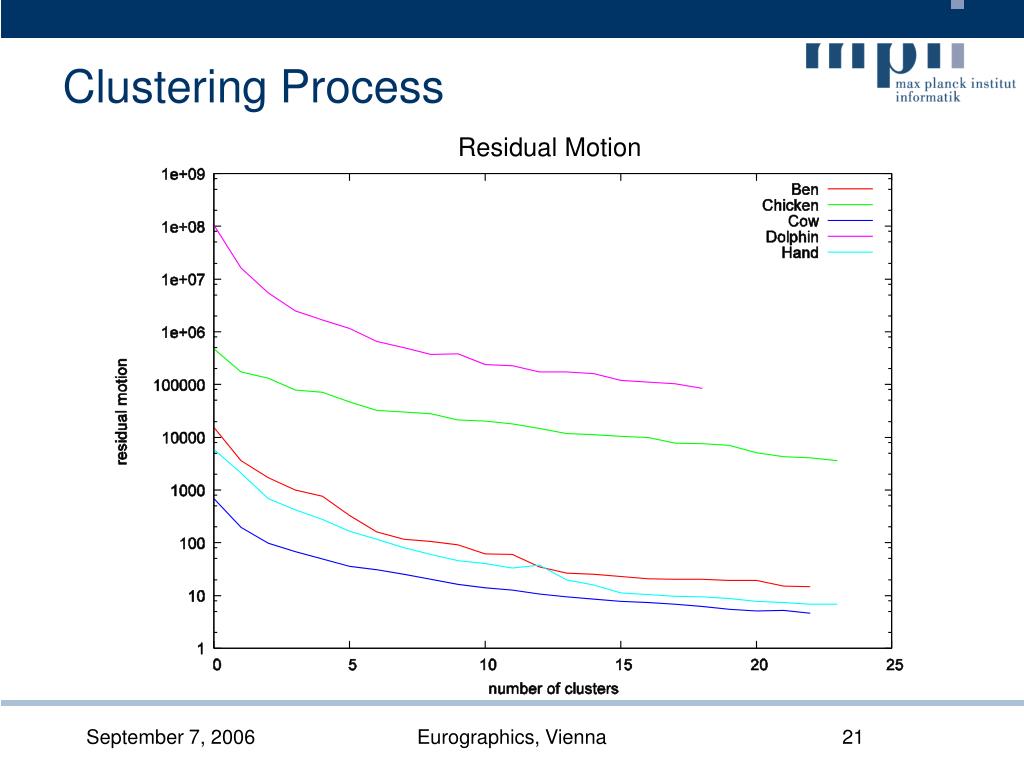 Clustering Process

mpii
max planck institut
informatik

Residual Motion

Ben
Chicken
Cow
Dolphin
Hand

residual motion

1e+09
1e+08
1e+07
1e+06
100000
10000
1000
100
10
1

0
5
10
15
20
25

number of clusters

September 7, 2006

Eurographics, Vienna

21